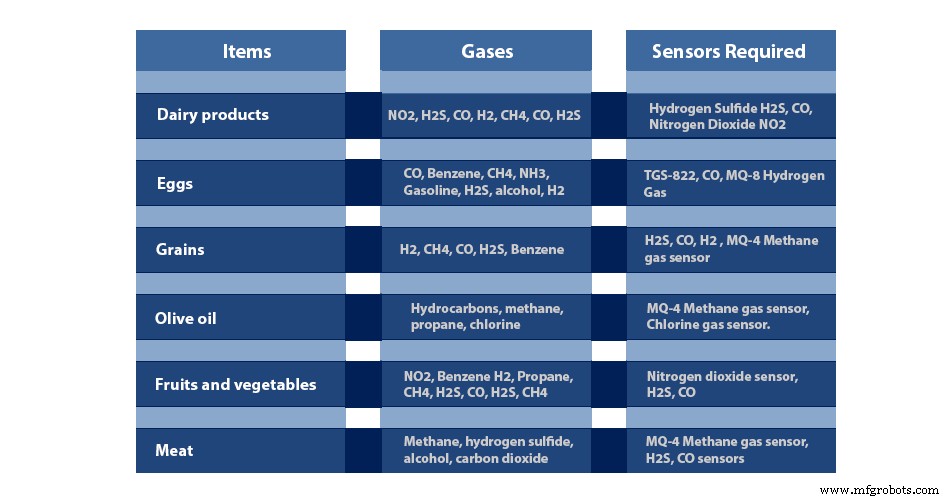 | Items | Gases | Sensors Required |
|---|---|---|
| Dairy products | NO2, H2S, CO, H2, CH4, CO, H2S | Hydrogen Sulfide H2S, CO, Nitrogen Dioxide NO2 |
| Eggs | CO, Benzene, CH4, NH3, Gasoline, H2S, alcohol, H2 | TGS-822, CO, MQ-8 Hydrogen Gas |
| Grains | H2, CH4, CO, H2S, Benzene | H2S, CO, H2 , MQ-4 Methane gas sensor |
| Olive oil | Hydrocarbons, methane, propane, chlorine | MQ-4 Methane gas sensor, Chlorine gas sensor. |
| Fruits and vegetables | NO2, Benzene H2, Propane, CH4, H2S, CO, H2S, CH4 | Nitrogen dioxide sensor, H2S, CO |
| Meat | Methane, hydrogen sulfide, alcohol, carbon dioxide | MQ-4 Methane gas sensor, H2S, CO sensors |

www.mfgrobots.com